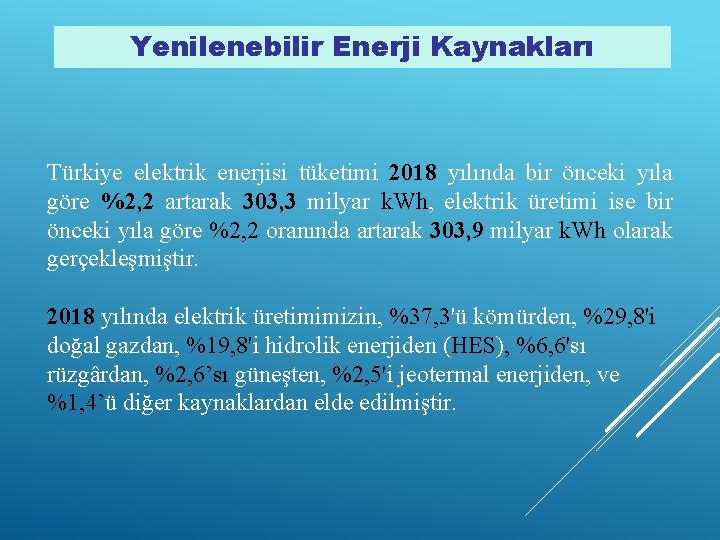 Yenilenebilir Enerji Kaynakları

Türkiye elektrik enerjisi tüketimi 2018 yılında bir önceki yıla göre %2,2 artarak 303,3 milyar kWh, elektrik üretimi ise bir önceki yıla göre %2,2 oranında artarak 303,9 milyar kWh olarak gerçekleşmiştir.

2018 yılında elektrik üretimimizin, %37,3'ü kömürden, %29,8'i doğal gazdan, %19,8'i hidrolik enerjiden (HES), %6,6'sı rüzgârdan, %2,6’sı güneşten, %2,5'i jeotermal enerjiden, ve %1,4’ü diğer kaynaklardan elde edilmiştir.